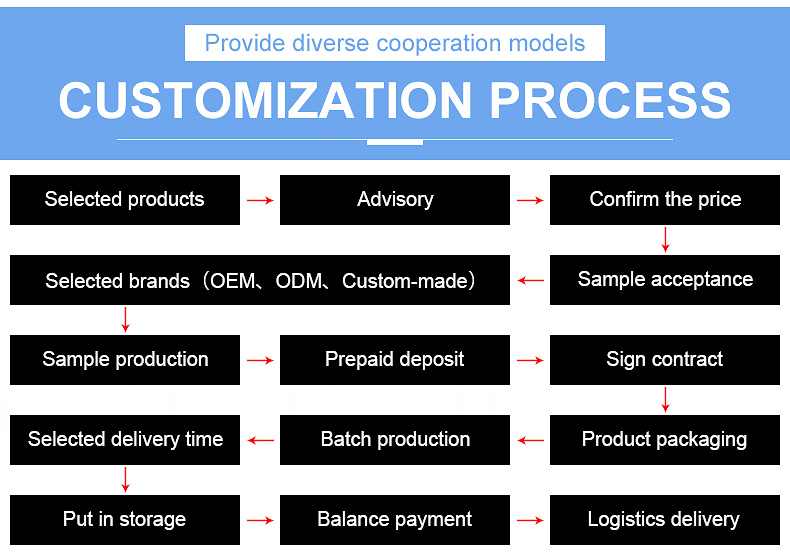 Provide diverse cooperation models

CUSTOMIZATION PROCESS

Selected products

Advisory

Confirm the price

Sample acceptance

Selected brands（OEM、ODM、Custom-made）

Sample production

Prepaid deposit

Sign contract

Product packaging

Batch production

Selected delivery time

Put in storage

Balance payment

Logistics delivery